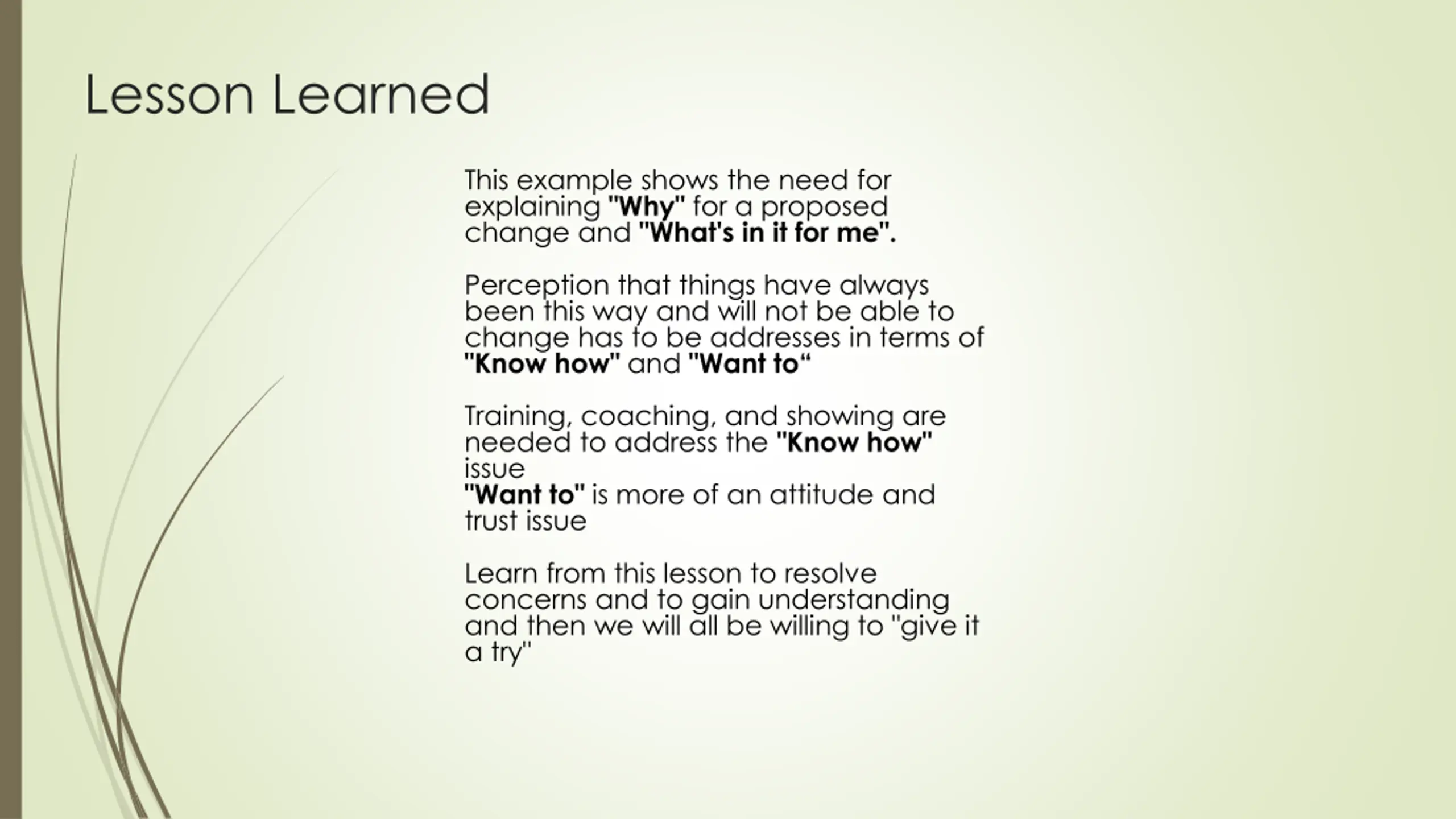 Lesson Learned

This example shows the need for explaining "Why" for a proposed change and "What's in it for me".

Perception that things have always been this way and will not be able to change has to be addresses in terms of "Know how" and "Want to“

Training, coaching, and showing are needed to address the "Know how" issue
"Want to" is more of an attitude and trust issue

Learn from this lesson to resolve concerns and to gain understanding and then we will all be willing to "give it a try"